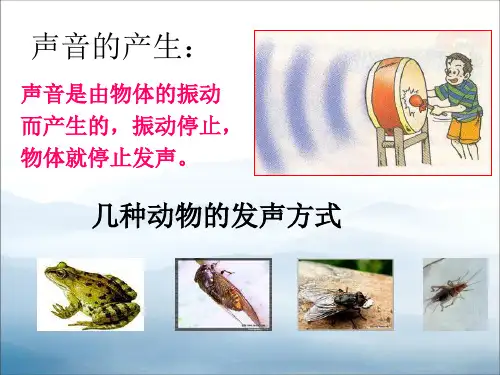 声音的产生：

声音是由物体的振动而产生的，振动停止，物体就停止发声。

几种动物的发声方式